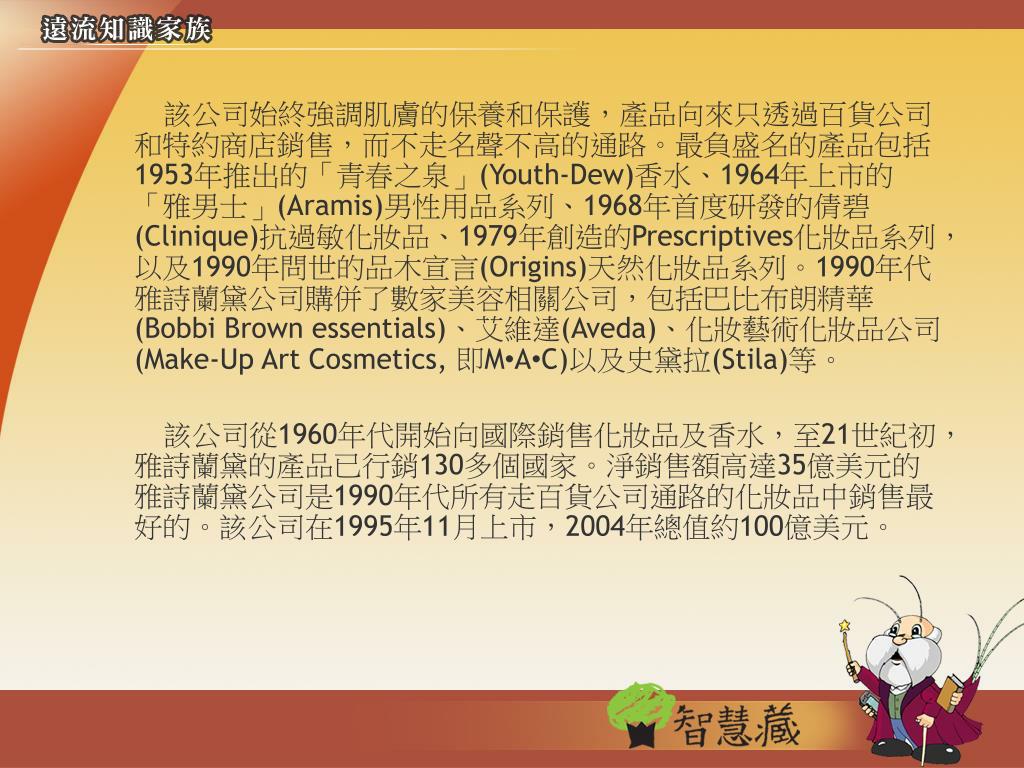 遠流知識家族

該公司始終強調肌膚的保養和保護，產品向來只透過百貨公司和特約商店銷售，而不走名聲不高的通路。最負盛名的產品包括1953年推出的「青春之泉」(Youth-Dew)香水、1964年上市的「雅男士」(Aramis)男性用品系列、1968年首度研發的倩碧(Clinique)抗過敏化妝品、1979年創造的Prescriptives化妝品系列，以及1990年問世的品木宣言(Origins)天然化妝品系列。1990年代雅詩蘭黛公司購併了數家美容相關公司，包括巴比布朗精華(Bobbi Brown essentials)、艾維達(Aveda)、化妝藝術化妝品公司(Make-Up Art Cosmetics, 即M•A•C)以及史黛拉(Stila)等。

該公司從1960年代開始向國際銷售化妝品及香水，至21世紀初，雅詩蘭黛的產品已行銷130多個國家。淨銷售額高達35億美元的雅詩蘭黛公司是1990年代所有走百貨公司通路的化妝品中銷售最好的。該公司在1995年11月上市，2004年總值約100億美元。

智慧藏